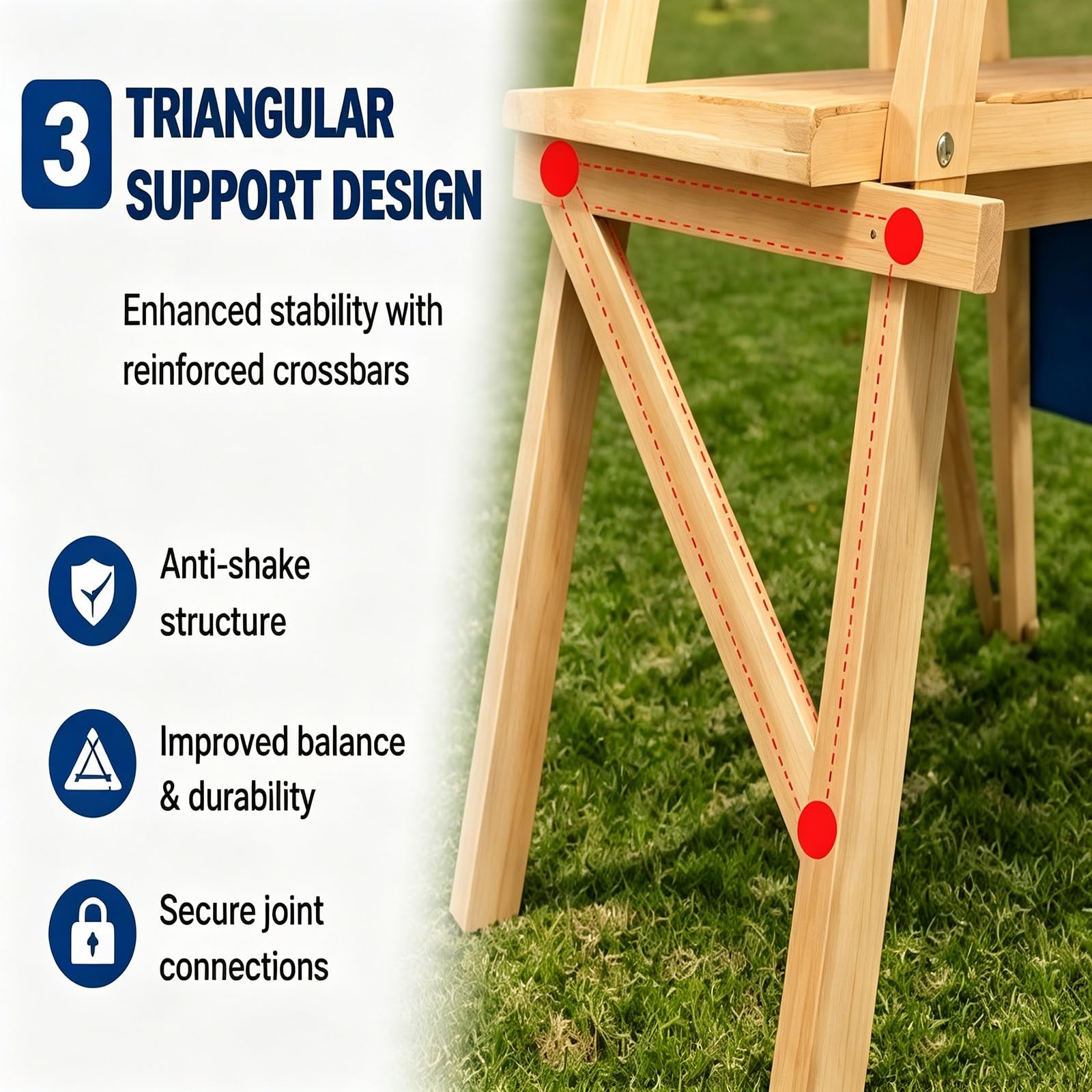 3 TRIANGULAR SUPPORT DESIGN

Enhanced stability with reinforced crossbars

Anti-shake structure

Improved balance & durability

Secure joint connections